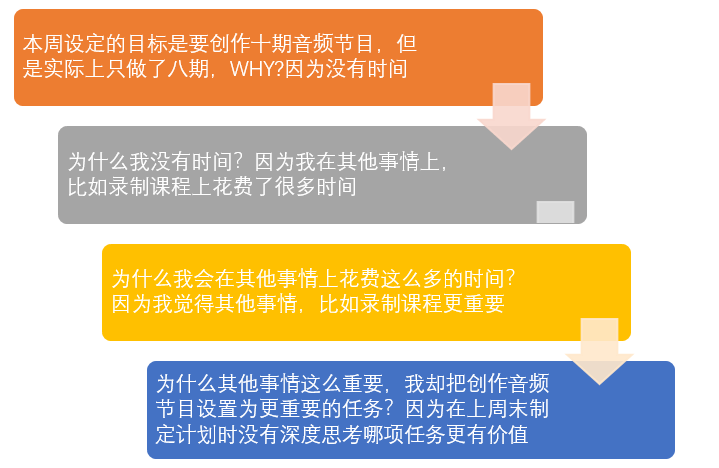 本周设定的目标是要创作十期音频节目，但是实际上只做了八期，WHY?因为没有时间

为什么我没有时间？因为我在其他事情上，比如录制课程上花费了很多时间

为什么我会在其他事情上花费这么多的时间？因为我觉得其他事情，比如录制课程更重要

为什么其他事情这么重要，我却把创作音频节目设置为更重要的任务？因为在上周末制定计划时没有深度思考哪项任务更有价值